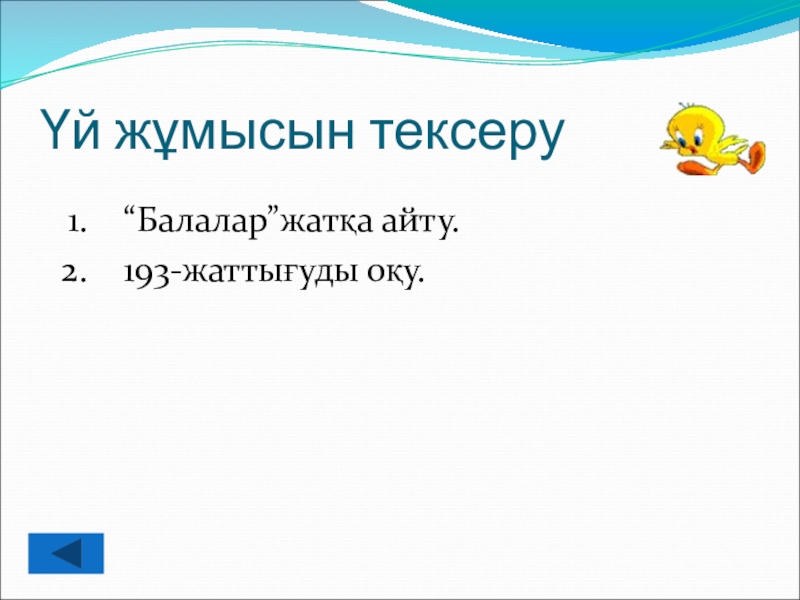 Үй жұмысын тексеру

1. “Балалар”жатқа айту.
2. 193-жаттығуды оқу.